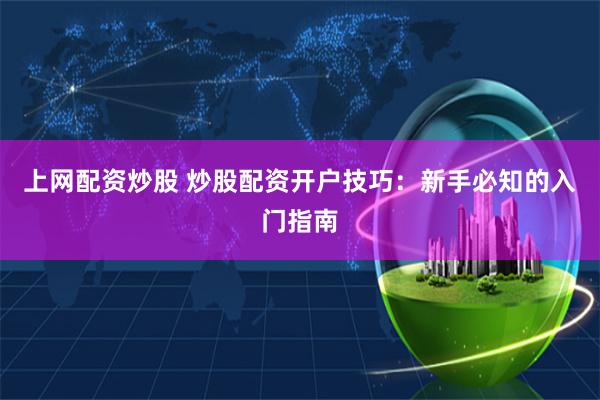 上网配资炒股 炒股配资开户技巧：新手必知的入门指南